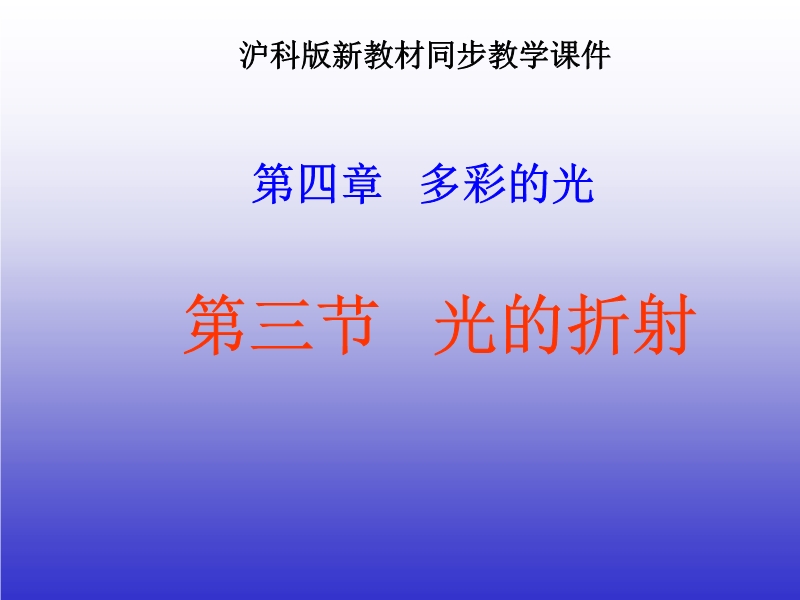 沪科版新教材同步教学课件

第四章　多彩的光

第三节　光的折射